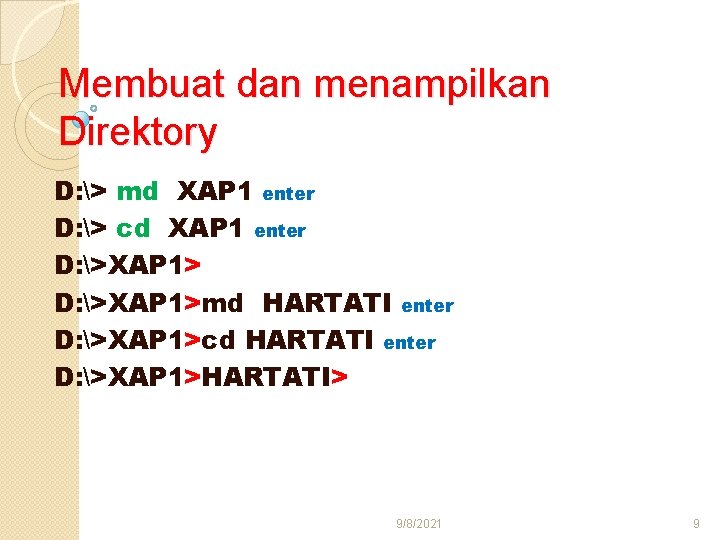 Membuat dan menampilkan Direktory

D:\> md XAP1 enter

D:\> cd XAP1 enter

D:\>XAP1>

D:\>XAP1>md HARTATI enter

D:\>XAP1>cd HARTATI enter

D:\>XAP1>HARTATI>

9/8/2021

9